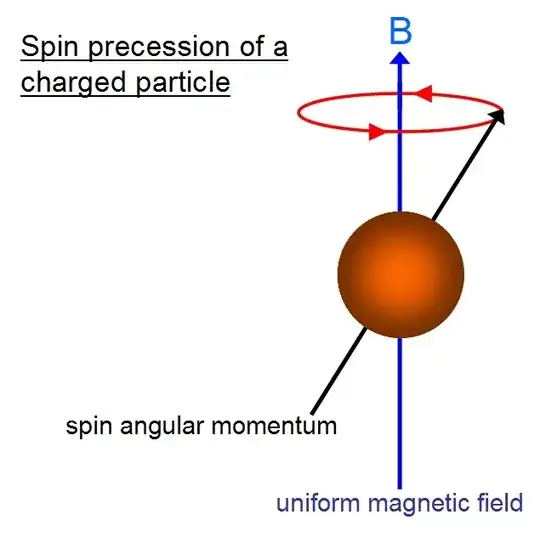 Spin precession of a charged particle

B

spin angular momentum

uniform magnetic field